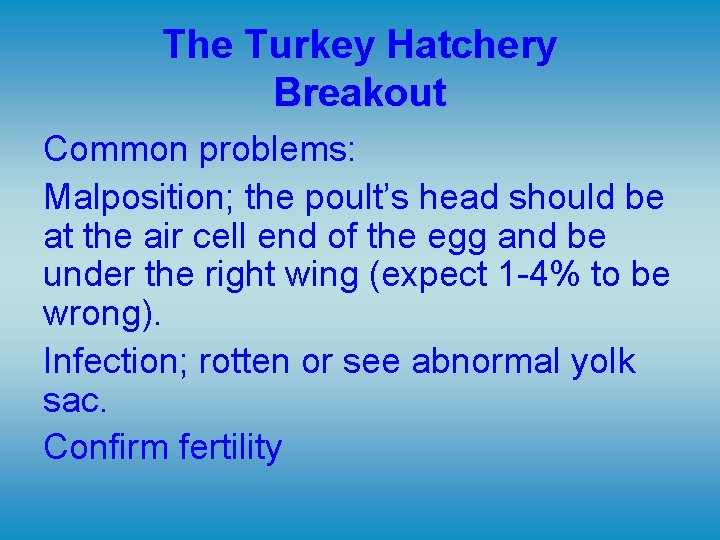 The Turkey Hatchery Breakout

Common problems:

Malposition; the poult’s head should be at the air cell end of the egg and be under the right wing (expect 1-4% to be wrong).

Infection; rotten or see abnormal yolk sac.

Confirm fertility